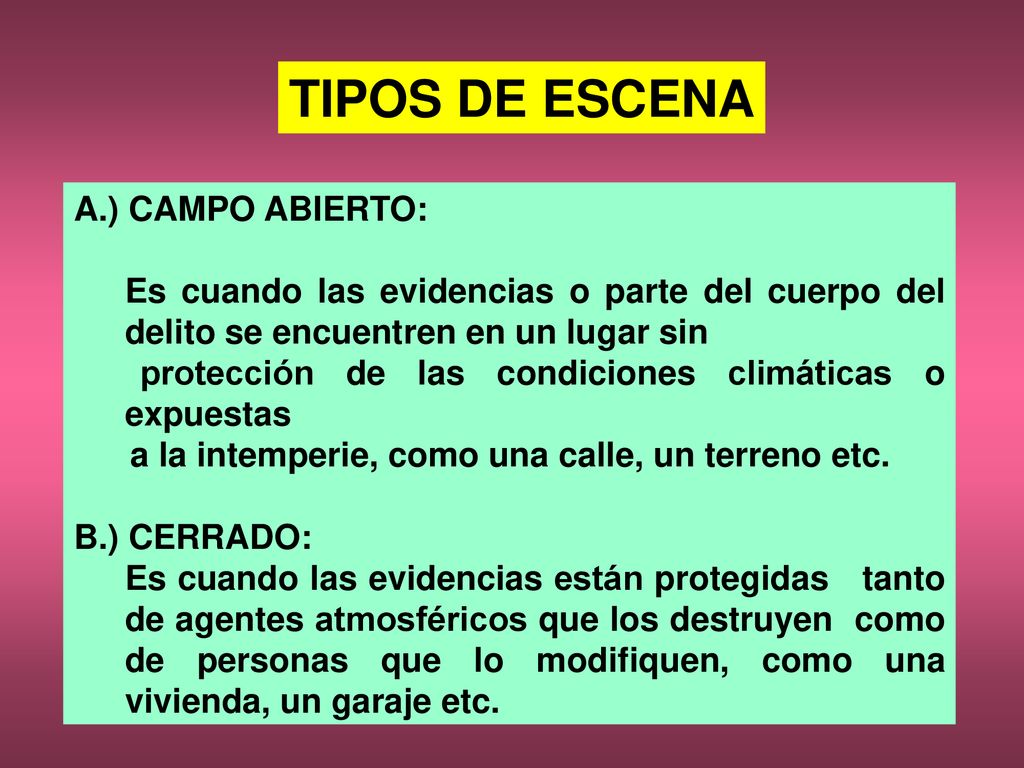 TIPOS DE ESCENA

A.) CAMPO ABIERTO:

Es cuando las evidencias o parte del cuerpo del delito se encuentren en un lugar sin protección de las condiciones climáticas o expuestas a la intemperie, como una calle, un terreno etc.

B.) CERRADO:
Es cuando las evidencias están protegidas tanto de agentes atmosféricos que los destruyen como de personas que lo modifiquen, como una vivienda, un garaje etc.